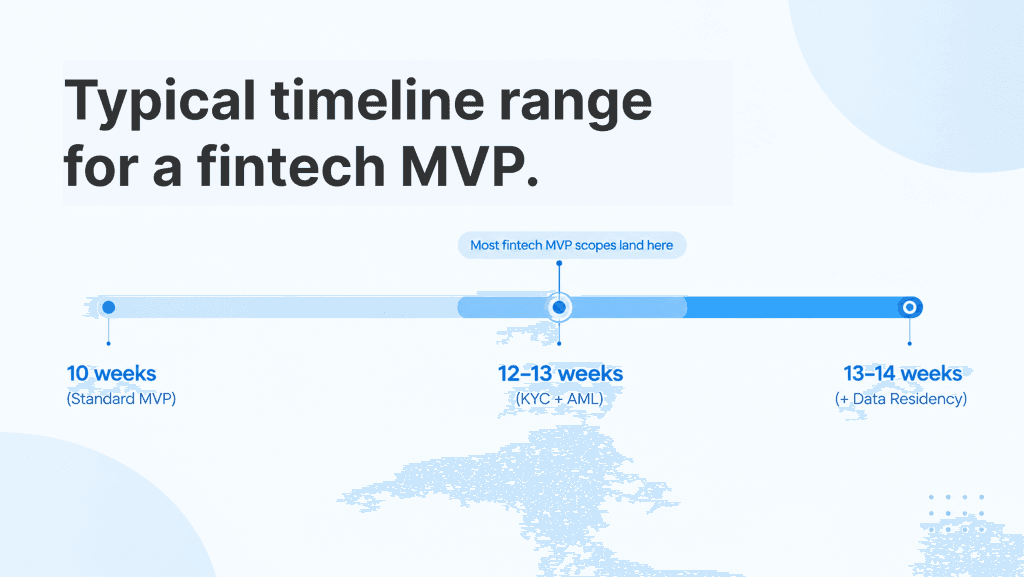 Typical timeline range for a fintech MVP.

Most fintech MVP scopes land here

10 weeks
(Standard MVP)

12–13 weeks
(KYC + AML)

13–14 weeks
(+ Data Residency)